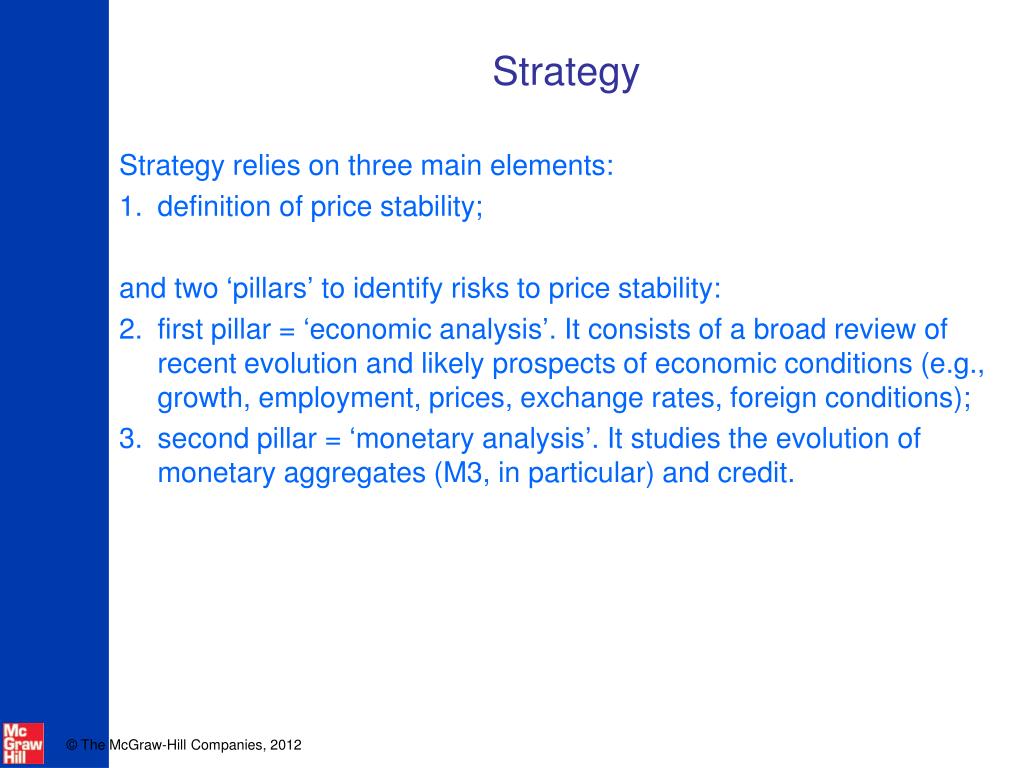 Strategy

Strategy relies on three main elements:
1. definition of price stability;

and two ‘pillars’ to identify risks to price stability:
2. first pillar = ‘economic analysis’. It consists of a broad review of recent evolution and likely prospects of economic conditions (e.g., growth, employment, prices, exchange rates, foreign conditions);
3. second pillar = ‘monetary analysis’. It studies the evolution of monetary aggregates (M3, in particular) and credit.

Mc Graw Hill

© The McGraw-Hill Companies, 2012